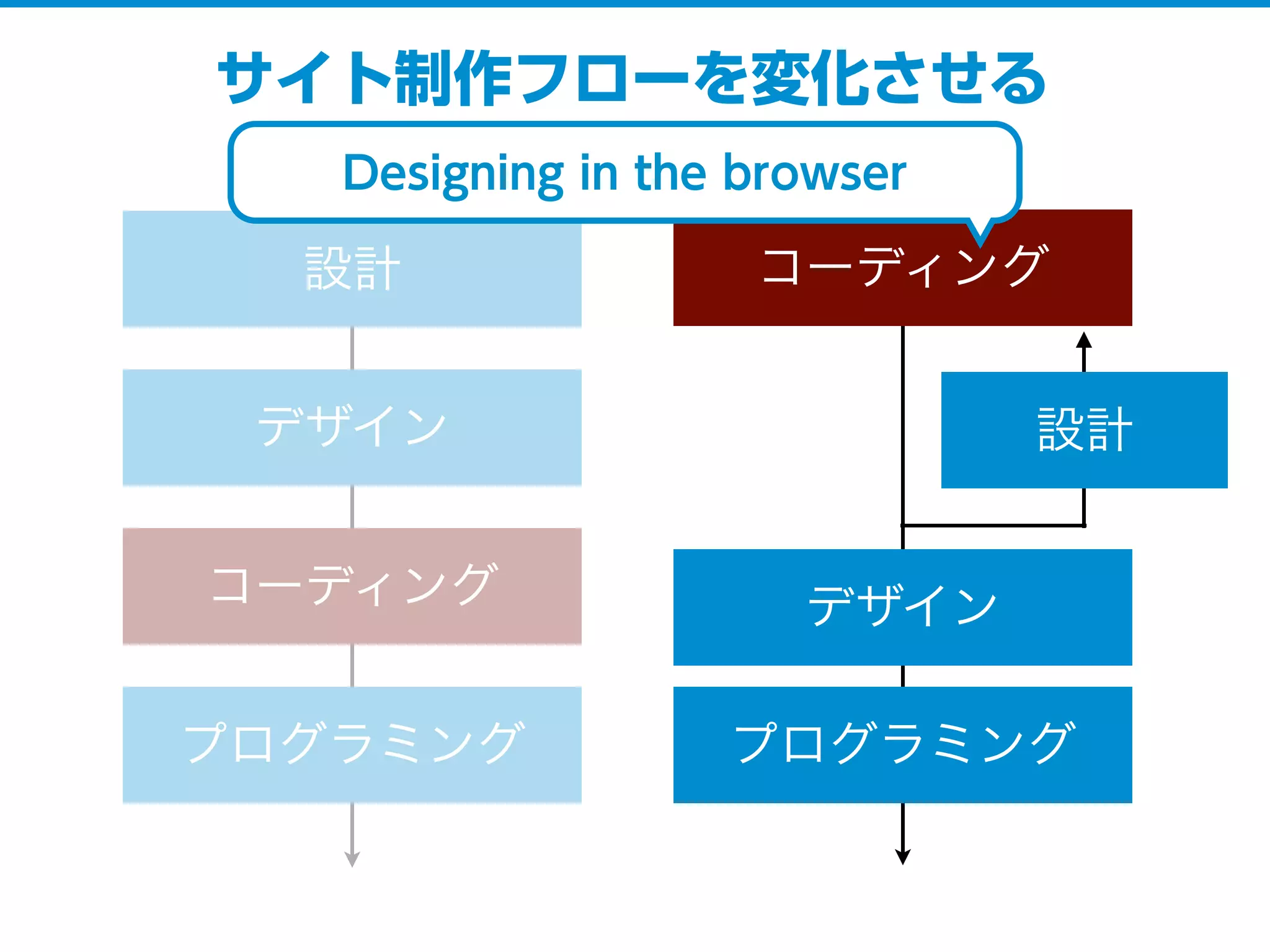 サイト制作フローを変化させる

Designing in the browser

設計

デザイン

コーディング

プログラミング

コーディング

設計

デザイン

プログラミング